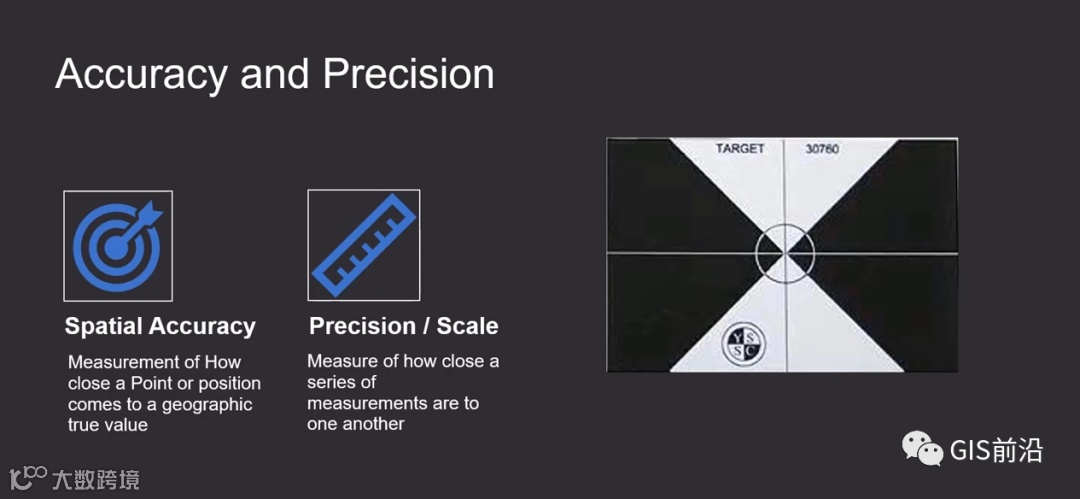 Accuracy and Precision

Spatial Accuracy

Measurement of How close a Point or position comes to a geographic true value

Precision / Scale

Measure of how close a series of measurements are to one another

TARGET 30760

Y S S C

GIS前沿

大数跨境